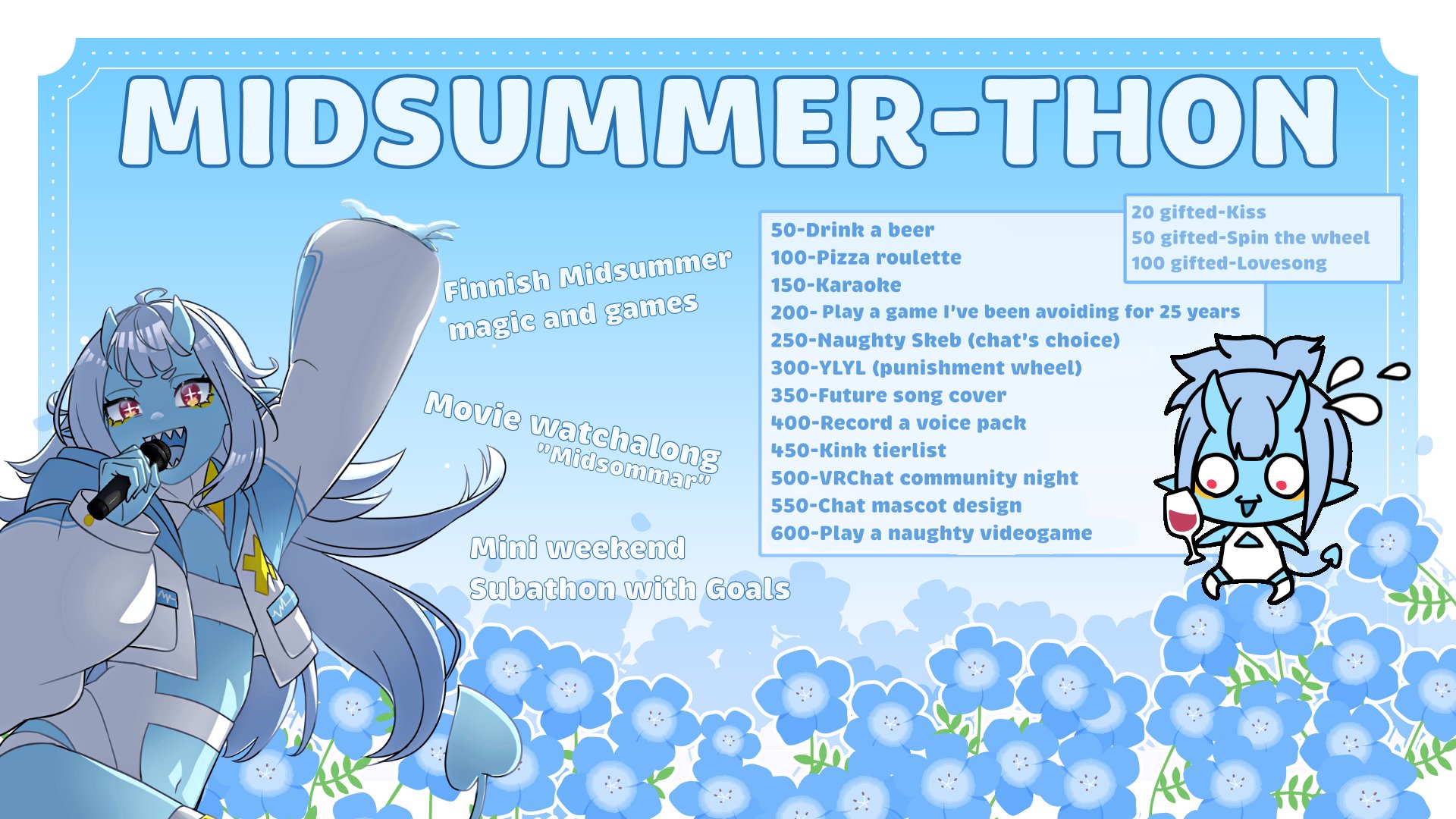 MIDSUMMER-THON

Finnish Midsummer magic and games

Movie watchalong "Midsommar"

Mini weekend Subathon with Goals

50-Drink a beer
100-Pizza roulette
150-Karaoke
200- Play a game I've been avoiding for 25 years
250-Naughty Skeb (chat's choice)
300-YLYL (punishment wheel)
350-Future song cover
400-Record a voice pack
450-Kink tierlist
500-VRChat community night
550-Chat mascot design
600-Play a naughty videogame

20 gifted-Kiss
50 gifted-Spin the wheel
100 gifted-Lovesong